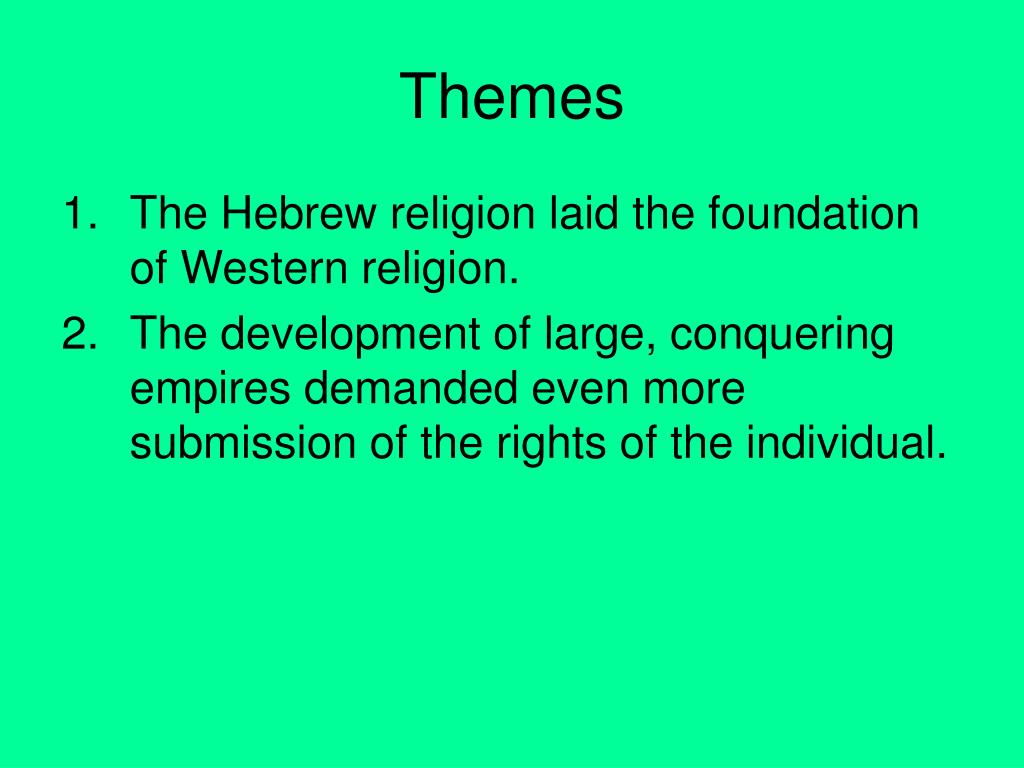 Themes

1. The Hebrew religion laid the foundation of Western religion.
2. The development of large, conquering empires demanded even more submission of the rights of the individual.